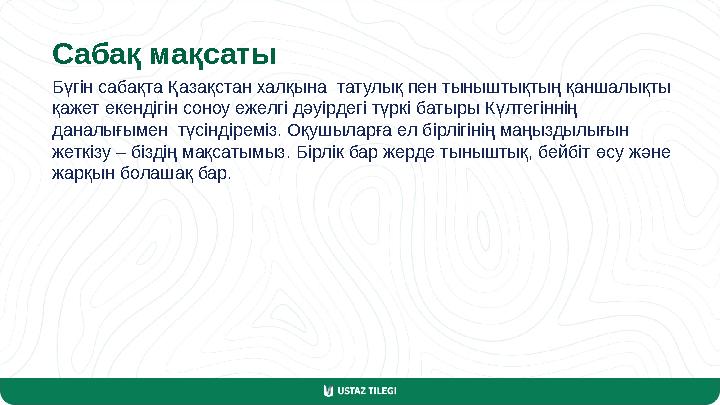 Сабақ мақсаты

Бүгін сабақта Қазақстан халқына татулық пен тыныштықтың қаншалықты қажет екендігін соноу ежелгі дәуірдегі түркі батыры Күлтегіннің даналығымен түсіндіреміз. Оқушыларға ел бірлігінің маңыздылығын жеткізу – біздің мақсатымыз. Бірлік бар жерде тыныштық, бейбіт өсу және жарқын болашақ бар.

USTAZ TILEGI